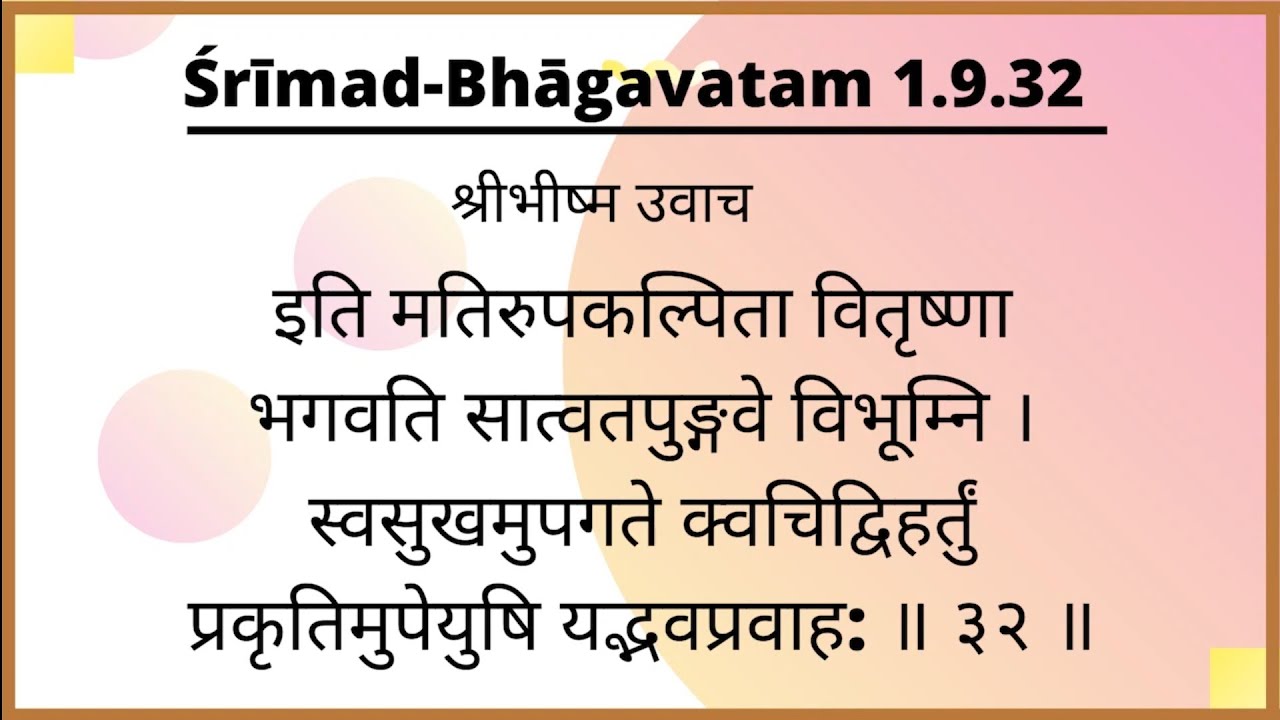 Śrīmad-Bhāgavatam 1.9.32

श्रीभीष्म उवाच

इति मतिरुपकल्पिता वितृष्णा
भगवति सात्वतपुङ्गवे विभूम्नि ।
स्वसुखमुपगते क्वचिद्विहर्तुं
प्रकृतिमुपेयुषि यद्भवप्रवाहः ॥ ३२ ॥